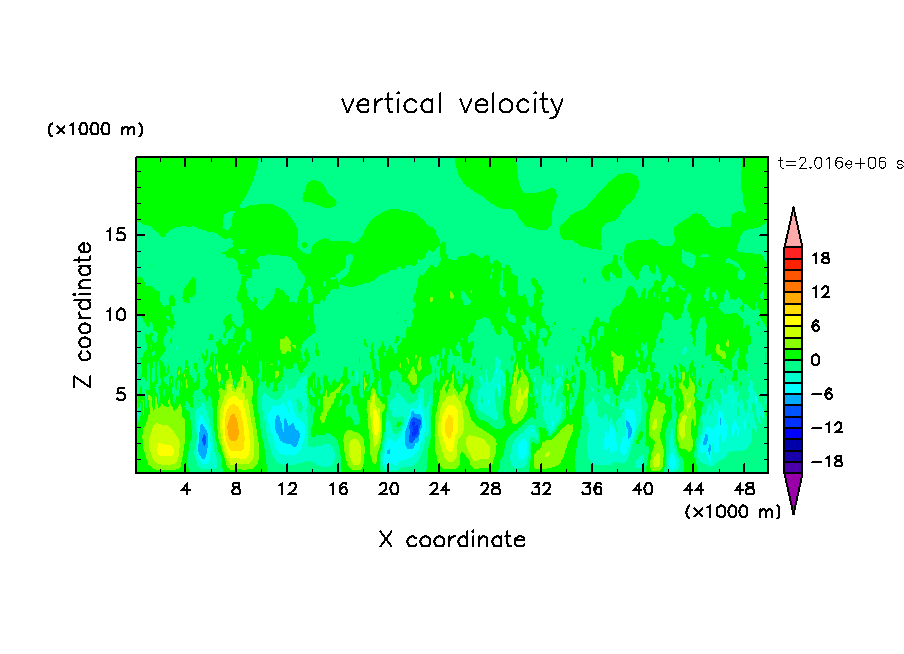 vertical velocity

(×1000 m)

t=2.016e+06 s

Z coordinate

15
10
5

18
12
6
0
−6
−12
−18

4 8 12 16 20 24 28 32 36 40 44 48

(×1000 m)

X coordinate